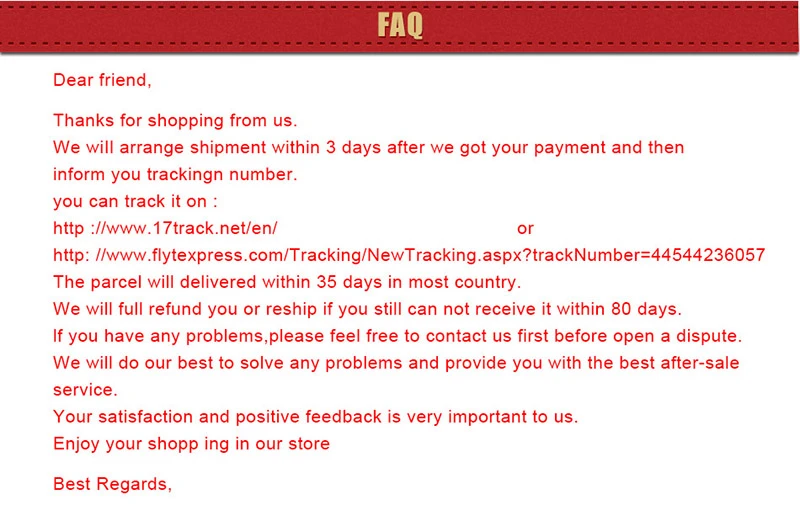 FAQ

Dear friend,

Thanks for shopping from us.
We will arrange shipment within 3 days after we got your payment and then inform you trackingn number.
you can track it on :
http ://www.17track.net/en/ or
http: //www.flytexpress.com/Tracking/NewTracking.aspx?trackNumber=44544236057
The parcel will delivered within 35 days in most country.
We will full refund you or reship if you still can not receive it within 80 days.
If you have any problems,please feel free to contact us first before open a dispute.
We will do our best to solve any problems and provide you with the best after-sale service.
Your satisfaction and positive feedback is very important to us.
Enjoy your shopp ing in our store

Best Regards,